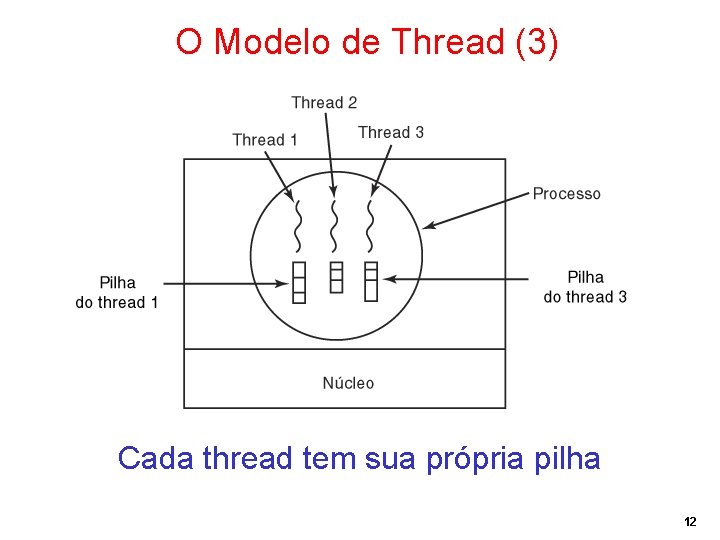 O Modelo de Thread (3)

Thread 2

Thread 1

Thread 3

Processo

Pilha do thread 1

Pilha do thread 3

Núcleo

Cada thread tem sua própria pilha

12